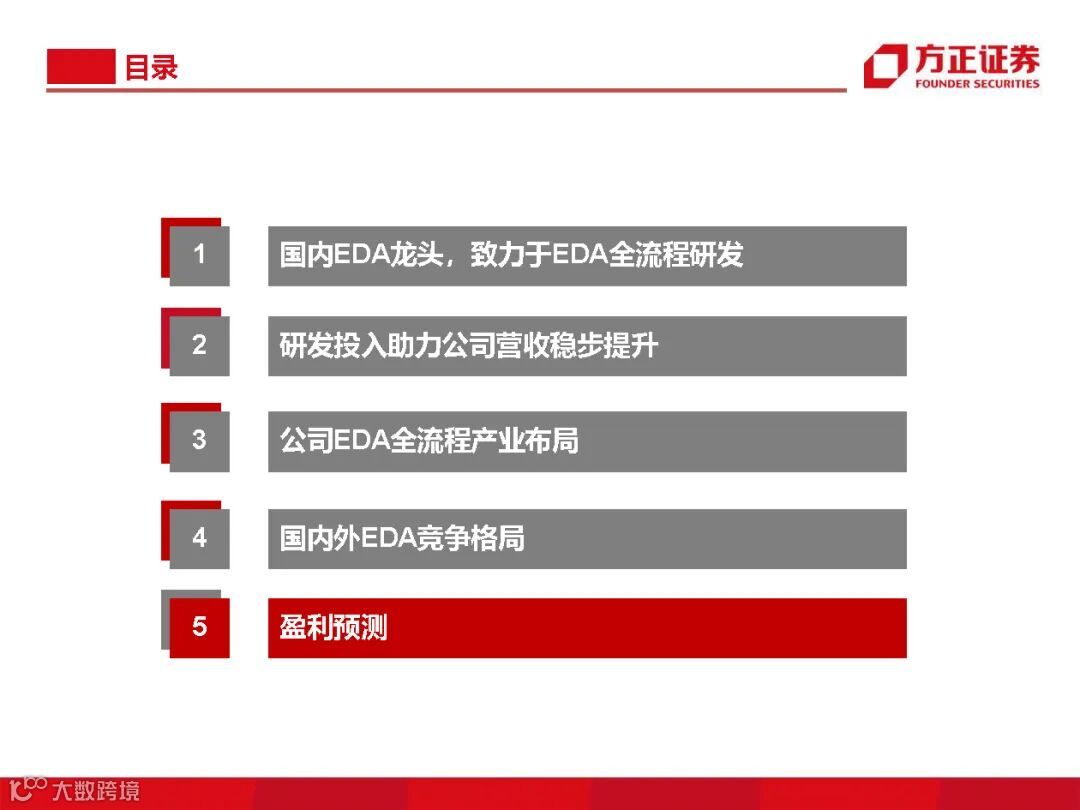 目录

方正证券
FOUNDER SECURITIES

1 国内EDA龙头，致力于EDA全流程研发

2 研发投入助力公司营收稳步提升

3 公司EDA全流程产业布局

4 国内外EDA竞争格局

5 盈利预测

大数跨境